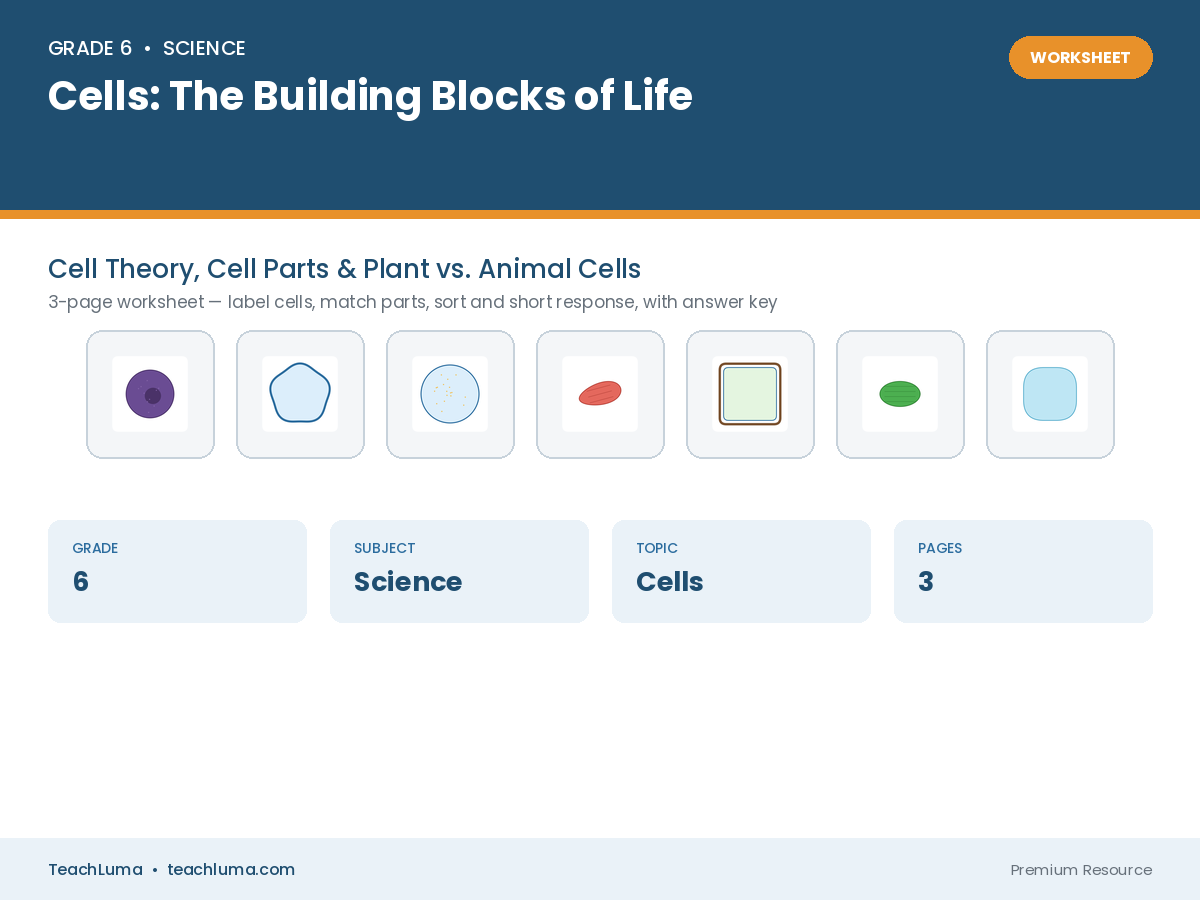 GRADE 6 • SCIENCE

Cells: The Building Blocks of Life

WORKSHEET

Cell Theory, Cell Parts & Plant vs. Animal Cells

3-page worksheet — label cells, match parts, sort and short response, with answer key

GRADE
6

SUBJECT
Science

TOPIC
Cells

PAGES
3

TeachLuma • teachluma.com

Premium Resource